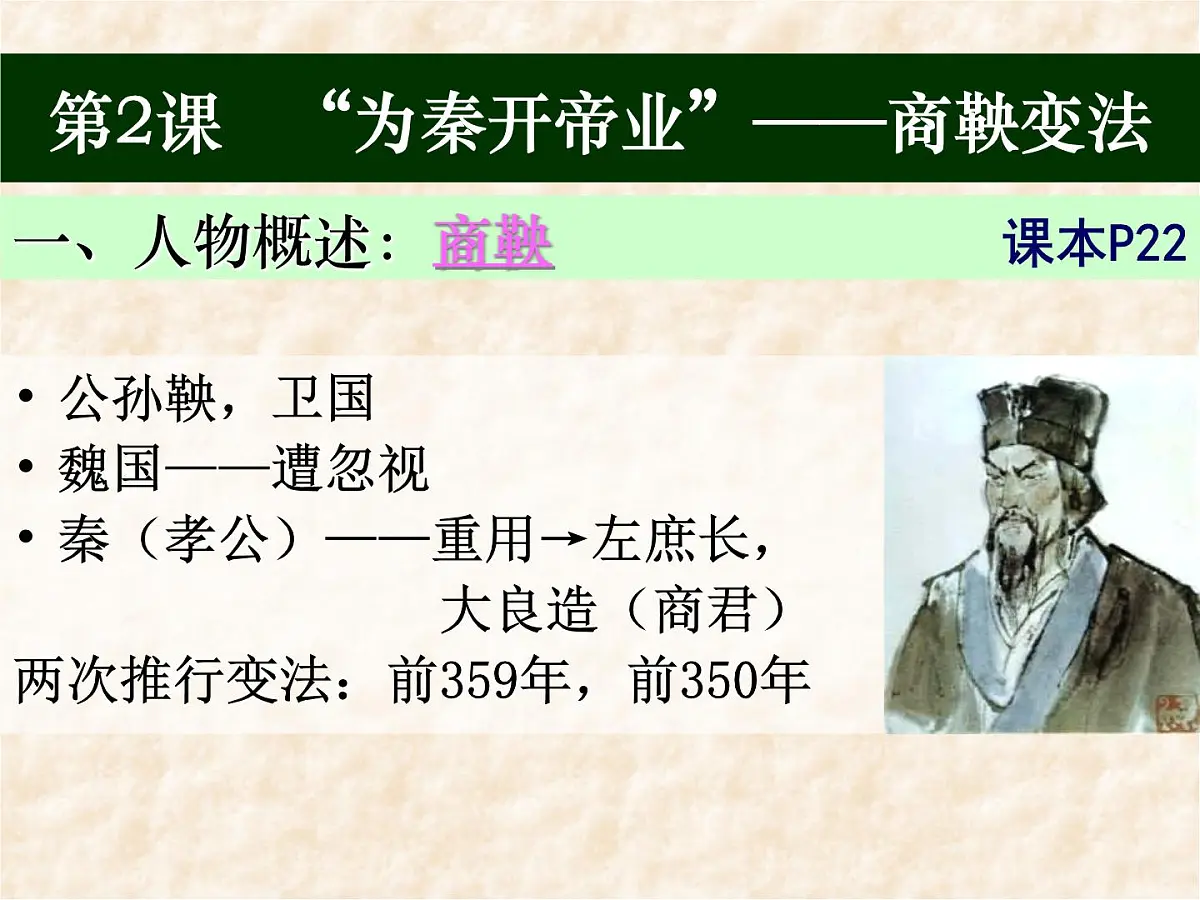 第2课 “为秦开帝业”——商鞅变法

一、人物概述：商鞅

课本P22

• 公孙鞅，卫国
• 魏国——遭忽视
• 秦（孝公）——重用→左庶长，大良造（商君）

两次推行变法：前359年，前350年